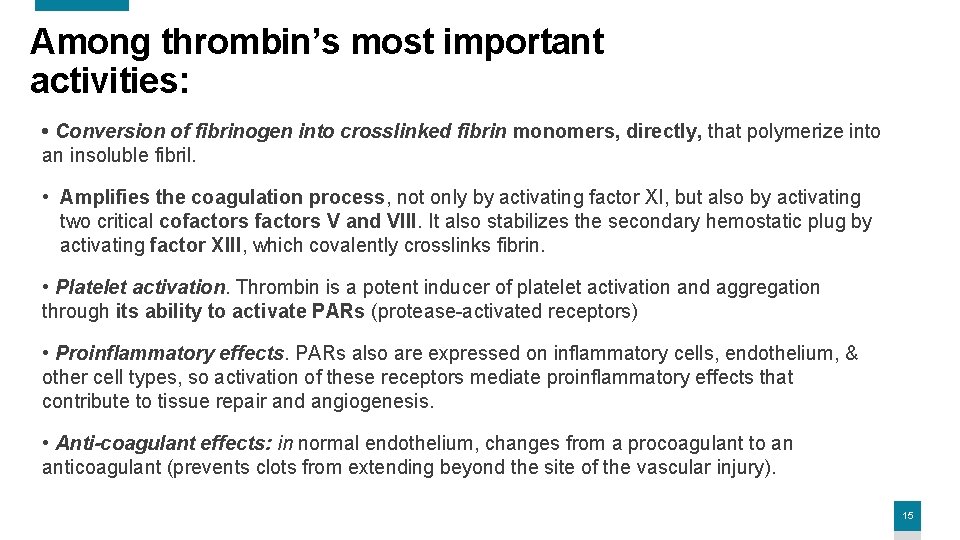 Among thrombin's most important activities:

• Conversion of fibrinogen into crosslinked fibrin monomers, directly, that polymerize into an insoluble fibril.

• Amplifies the coagulation process, not only by activating factor XI, but also by activating two critical cofactors factors V and VIII. It also stabilizes the secondary hemostatic plug by activating factor XIII, which covalently crosslinks fibrin.

• Platelet activation. Thrombin is a potent inducer of platelet activation and aggregation through its ability to activate PARs (protease-activated receptors)

• Proinflammatory effects. PARs also are expressed on inflammatory cells, endothelium, & other cell types, so activation of these receptors mediate proinflammatory effects that contribute to tissue repair and angiogenesis.

• Anti-coagulant effects: in normal endothelium, changes from a procoagulant to an anticoagulant (prevents clots from extending beyond the site of the vascular injury).

15